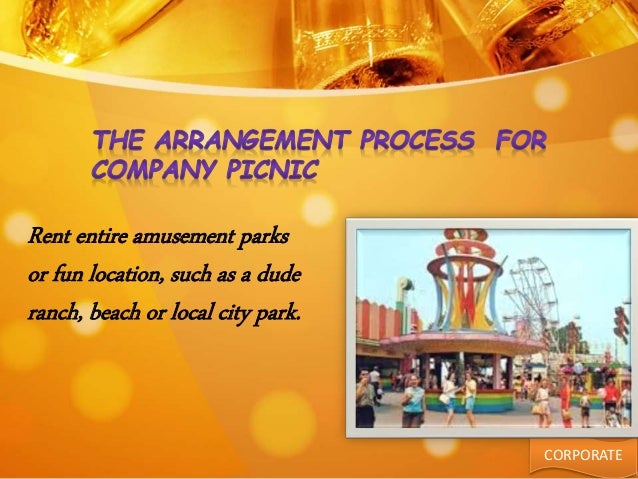 THE ARRANGEMENT PROCESS  FOR COMPANY PICNIC

Rent entire amusement parks or fun location, such as a dude ranch, beach or local city park.

CORPORATE